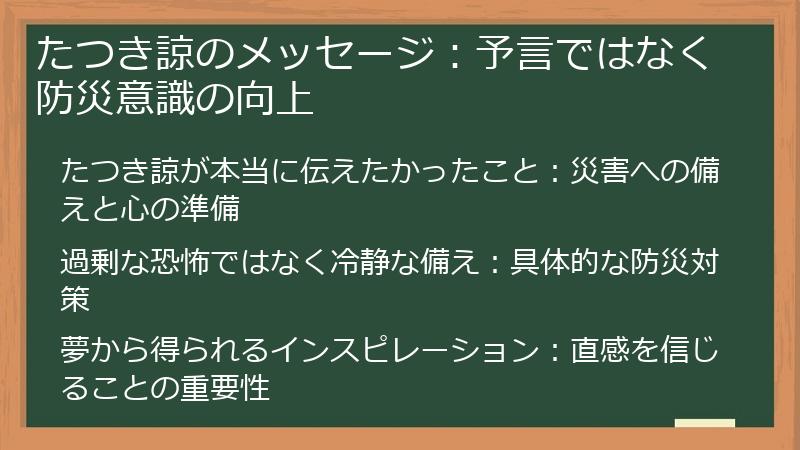 たつき諒のメッセージ：予言ではなく防災意識の向上

たつき諒が本当に伝えたかったこと：災害への備えと心の準備

過剰な恐怖ではなく冷静な備え：具体的な防災対策

夢から得られるインスピレーション：直感を信じることの重要性